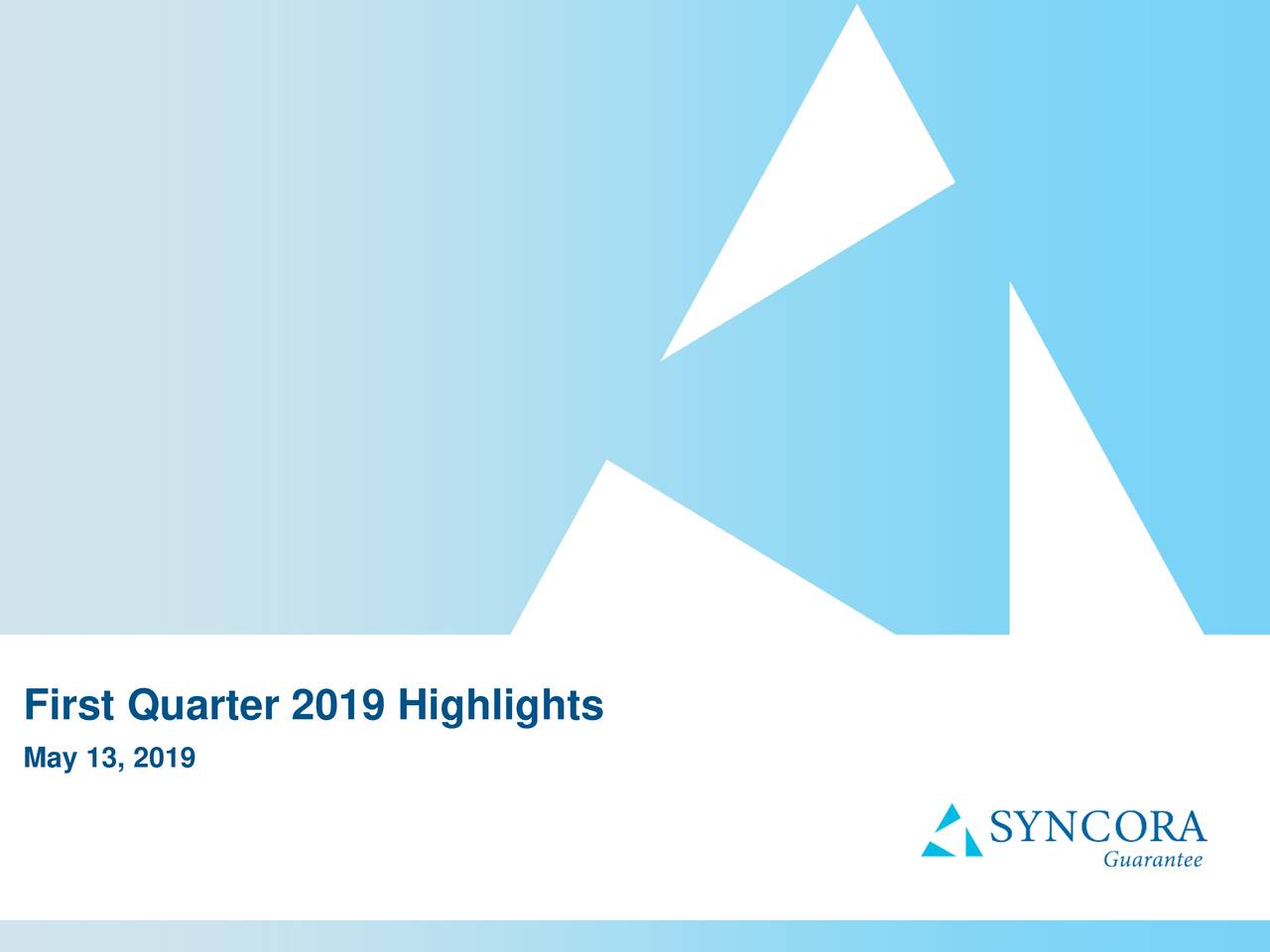 First Quarter 2019 Highlights
May 13, 2019

SYNCORA
Guarantee